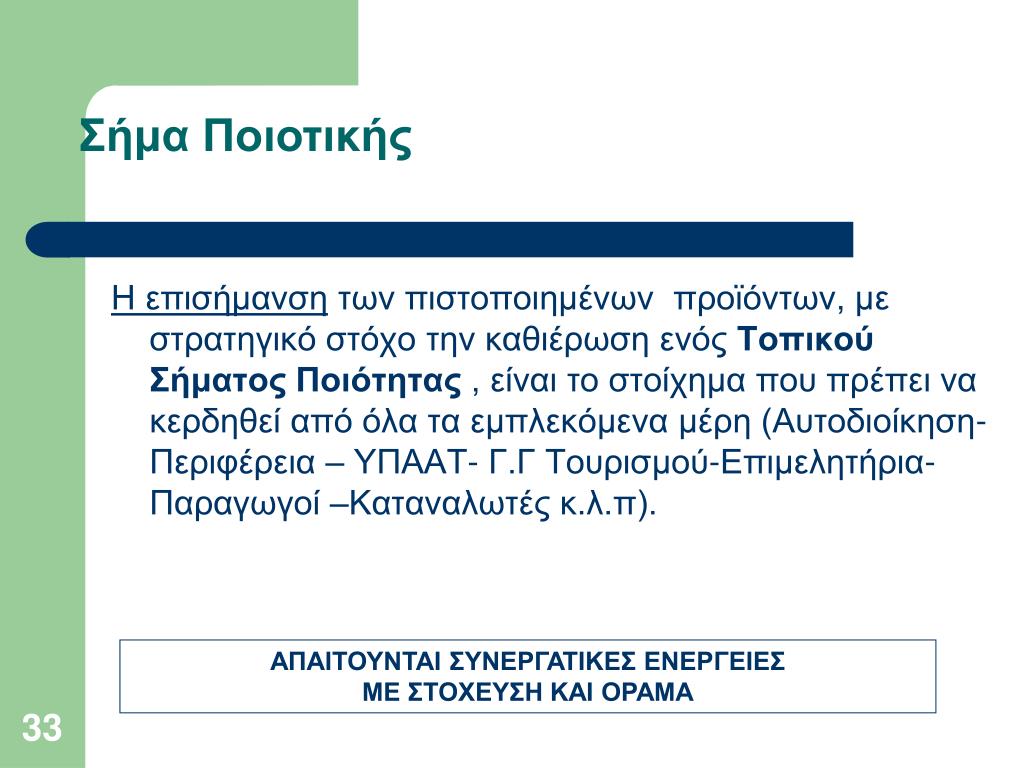 Σήμα Ποιοτικής

Η επισήμανση των πιστοποιημένων προϊόντων, με στρατηγικό στόχο την καθιέρωση ενός Τοπικού Σήματος Ποιότητας , είναι το στοίχημα που πρέπει να κερδηθεί από όλα τα εμπλεκόμενα μέρη (Αυτοδιοίκηση-Περιφέρεια – ΥΠΑΑΤ- Γ.Γ Τουρισμού-Επιμελητήρια-Παραγωγοί –Καταναλωτές κ.λ.π).

ΑΠΑΙΤΟΥΝΤΑΙ ΣΥΝΕΡΓΑΤΙΚΕΣ ΕΝΕΡΓΕΙΕΣ
ΜΕ ΣΤΟΧΕΥΣΗ ΚΑΙ ΟΡΑΜΑ

33